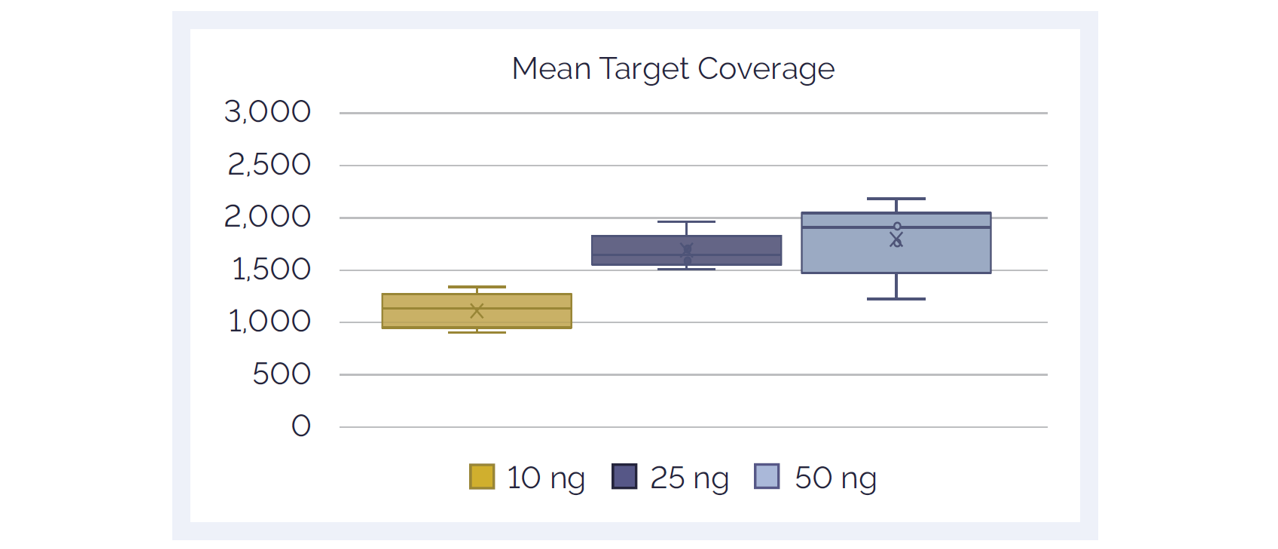 Mean Target Coverage

3,000
2,500
2,000
1,500
1,000
500
0

10 ng
25 ng
50 ng